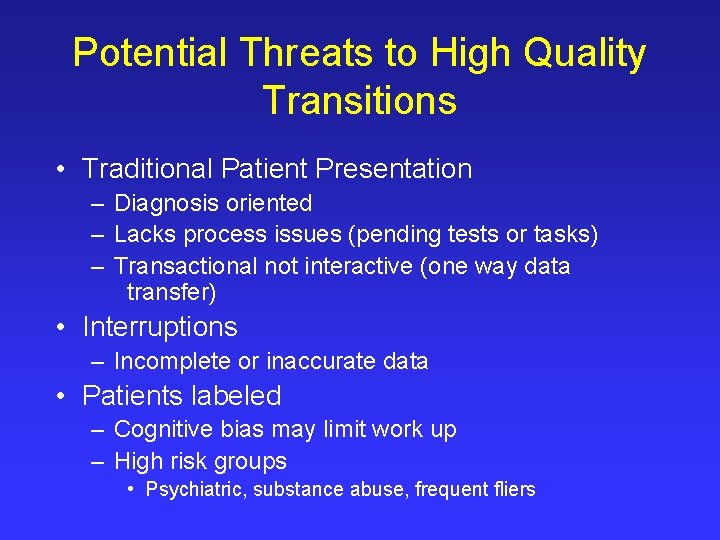 Potential Threats to High Quality Transitions

• Traditional Patient Presentation
 – Diagnosis oriented
 – Lacks process issues (pending tests or tasks)
 – Transactional not interactive (one way data transfer)
• Interruptions
 – Incomplete or inaccurate data
• Patients labeled
 – Cognitive bias may limit work up
 – High risk groups
  • Psychiatric, substance abuse, frequent fliers